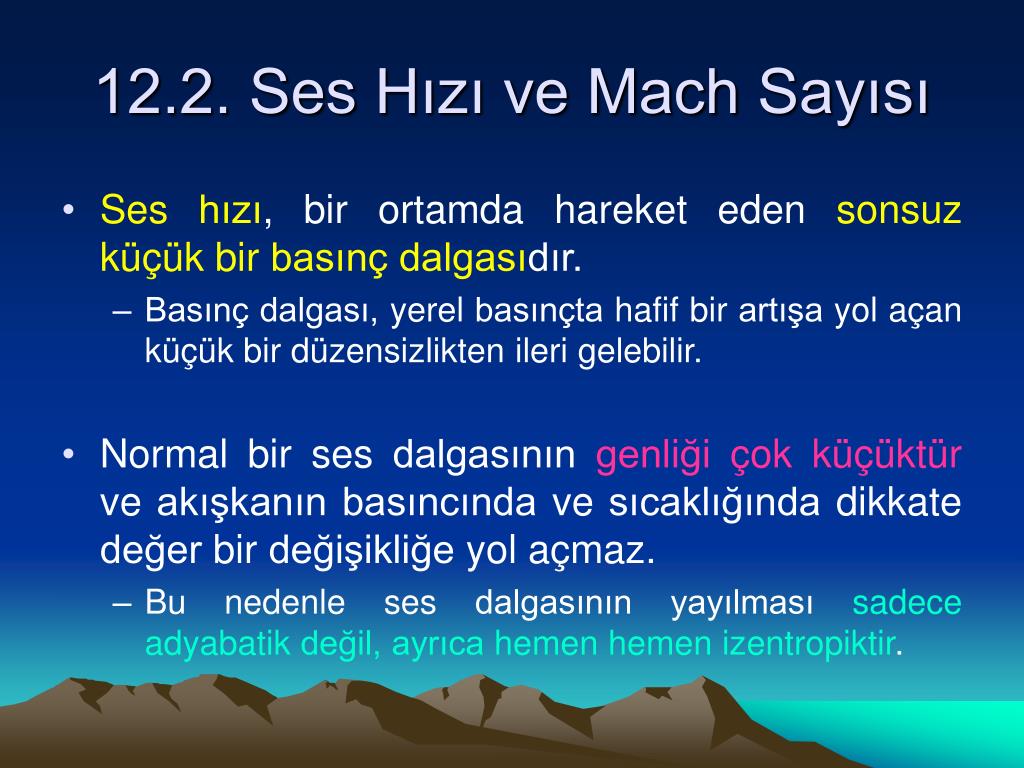 12.2. Ses Hızı ve Mach Sayısı

• Ses hızı, bir ortamda hareket eden sonsuz küçük bir basınç dalgasıdır.

– Basınç dalgası, yerel basınçta hafif bir artışa yol açan küçük bir düzensizlikten ileri gelebilir.

• Normal bir ses dalgasının genliği çok küçüktür ve akışkanın basıncında ve sıcaklığında dikkate değer bir değişikliğe yol açmaz.

– Bu nedenle ses dalgasının yayılması sadece adyabatik değil, ayrıca hemen hemen izentropiktir.